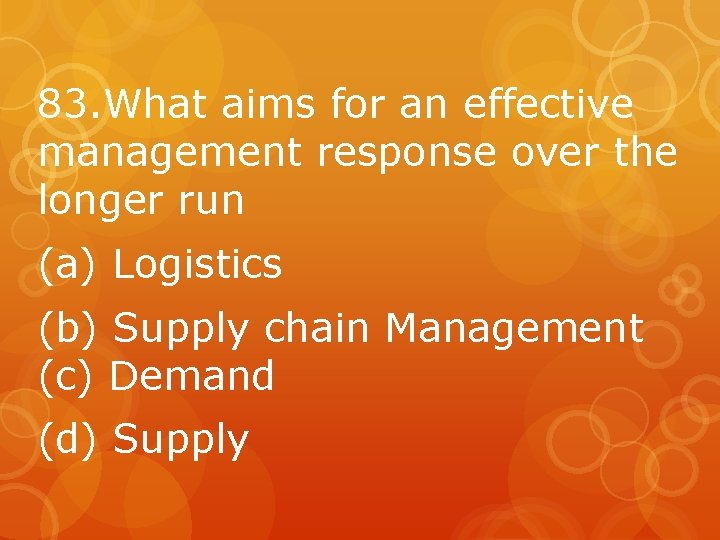 83.What aims for an effective management response over the longer run

(a) Logistics

(b) Supply chain Management
(c) Demand

(d) Supply